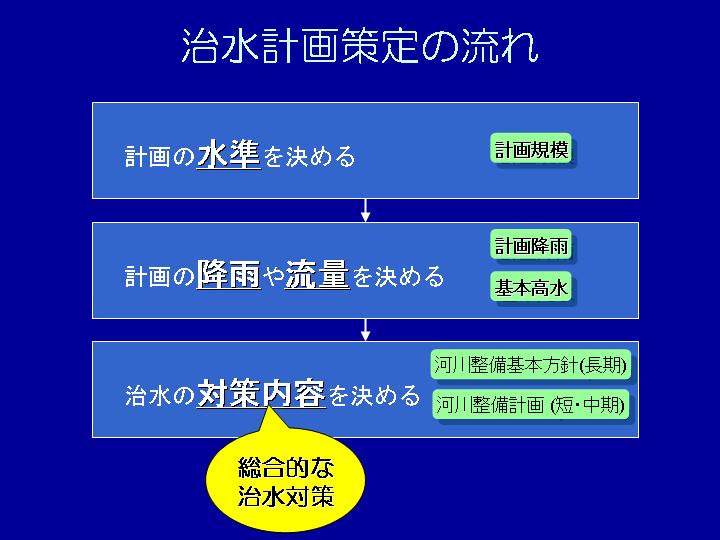 治水計画策定の流れ

計画の水準を決める

計画規模

計画の降雨や流量を決める

計画降雨

基本高水

治水の対策内容を決める

河川整備基本方針(長期)

河川整備計画 (短・中期)

総合的な治水対策